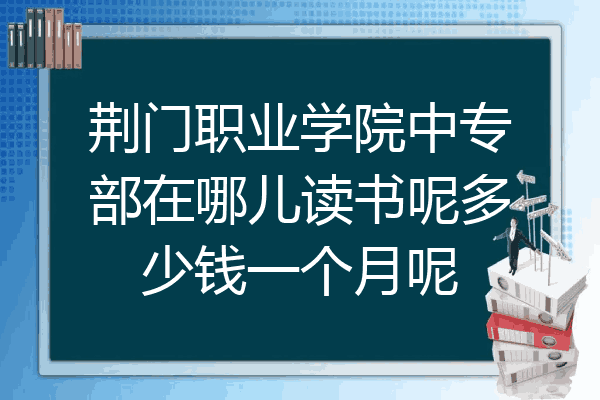 荆门职业学院中专部在哪儿读书呢多少钱一个月呢